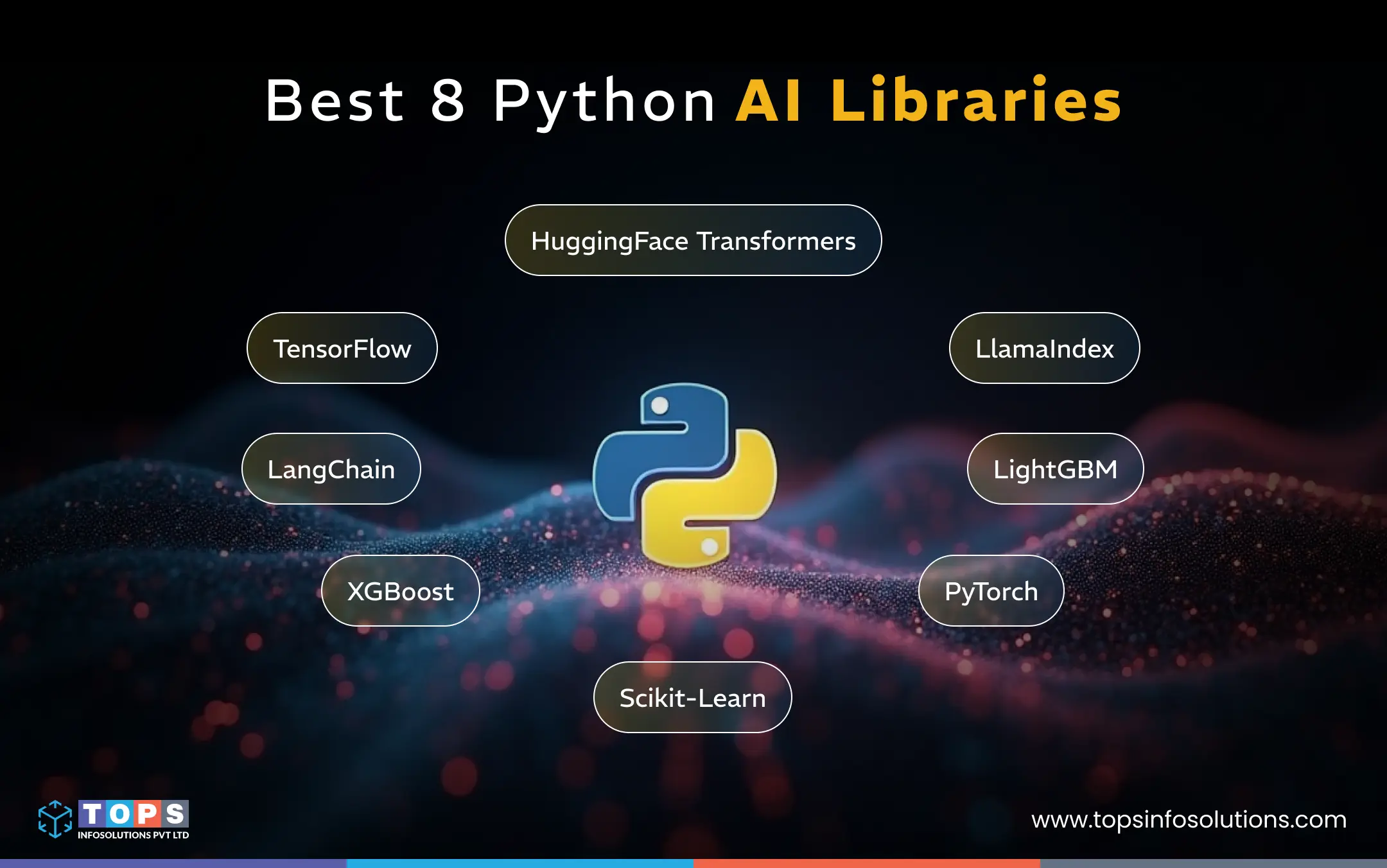 Best 8 Python AI Libraries

HuggingFace Transformers

TensorFlow

LlamaIndex

LangChain

LightGBM

XGBoost

PyTorch

Scikit-Learn

TOPS
INFOSOLUTIONS PVT LTD

www.topsinfosolutions.com